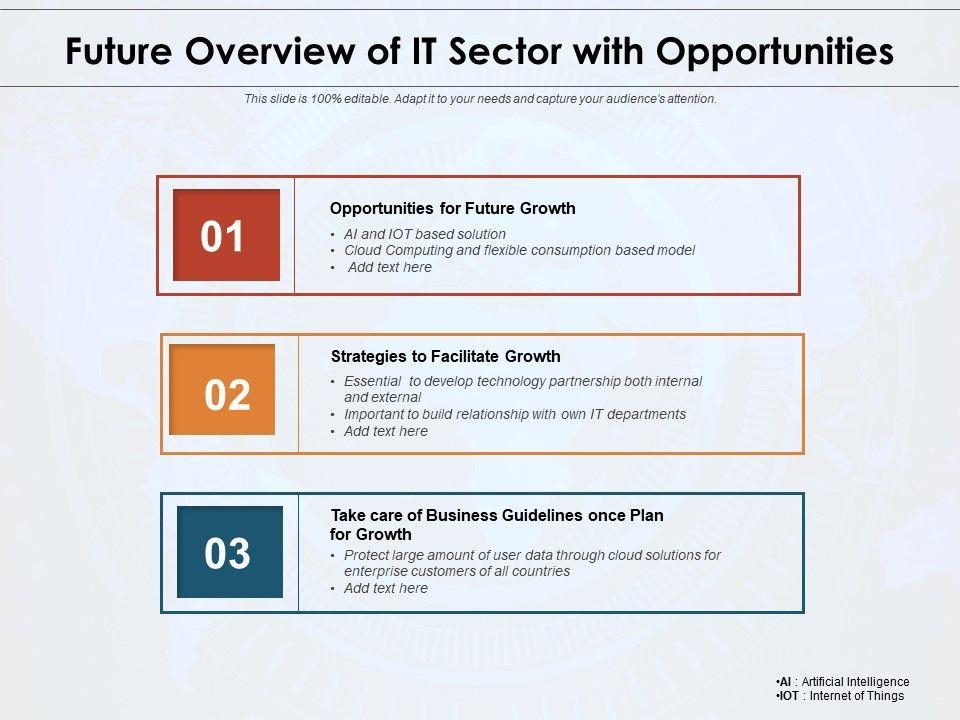 Future Overview of IT Sector with Opportunities

This slide is 100% editable. Adapt it to your needs and capture your audience's attention.

01

Opportunities for Future Growth

• AI and IOT based solution
• Cloud Computing and flexible consumption based model
• Add text here

02

Strategies to Facilitate Growth

• Essential to develop technology partnership both internal and external
• Important to build relationship with own IT departments
• Add text here

03

Take care of Business Guidelines once Plan for Growth

• Protect large amount of user data through cloud solutions for enterprise customers of all countries
• Add text here

•AI : Artificial Intelligence
•IOT : Internet of Things